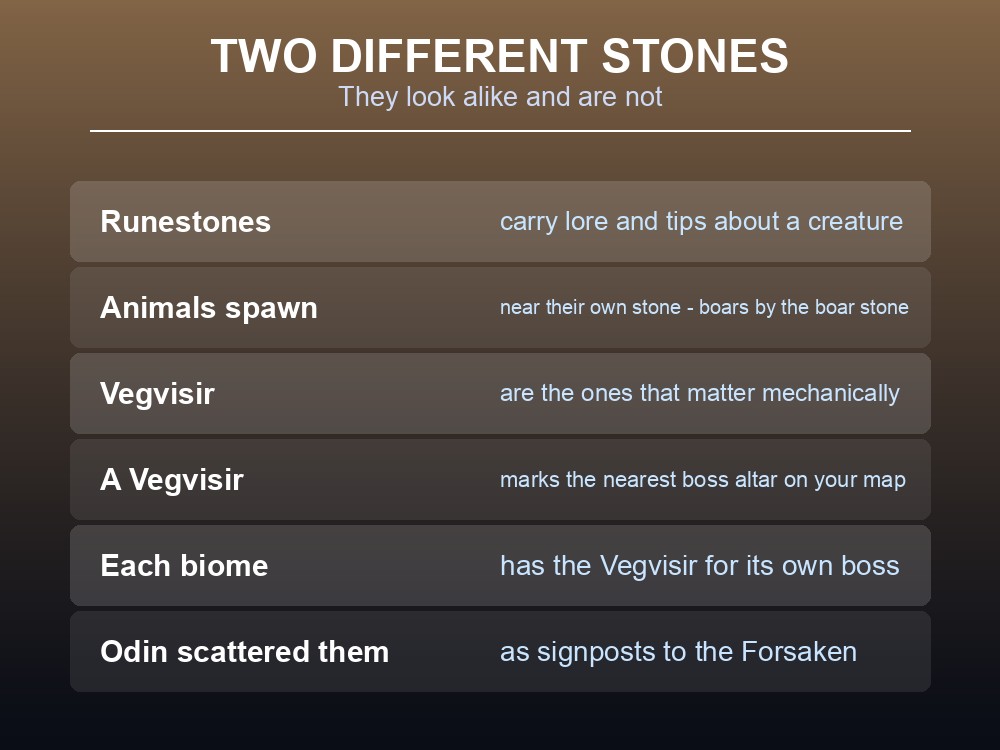 TWO DIFFERENT STONES
They look alike and are not

| | |
|---|---|
| Runestones | carry lore and tips about a creature |
| Animals spawn | near their own stone - boars by the boar stone |
| Vegvisir | are the ones that matter mechanically |
| A Vegvisir | marks the nearest boss altar on your map |
| Each biome | has the Vegvisir for its own boss |
| Odin scattered them | as signposts to the Forsaken |